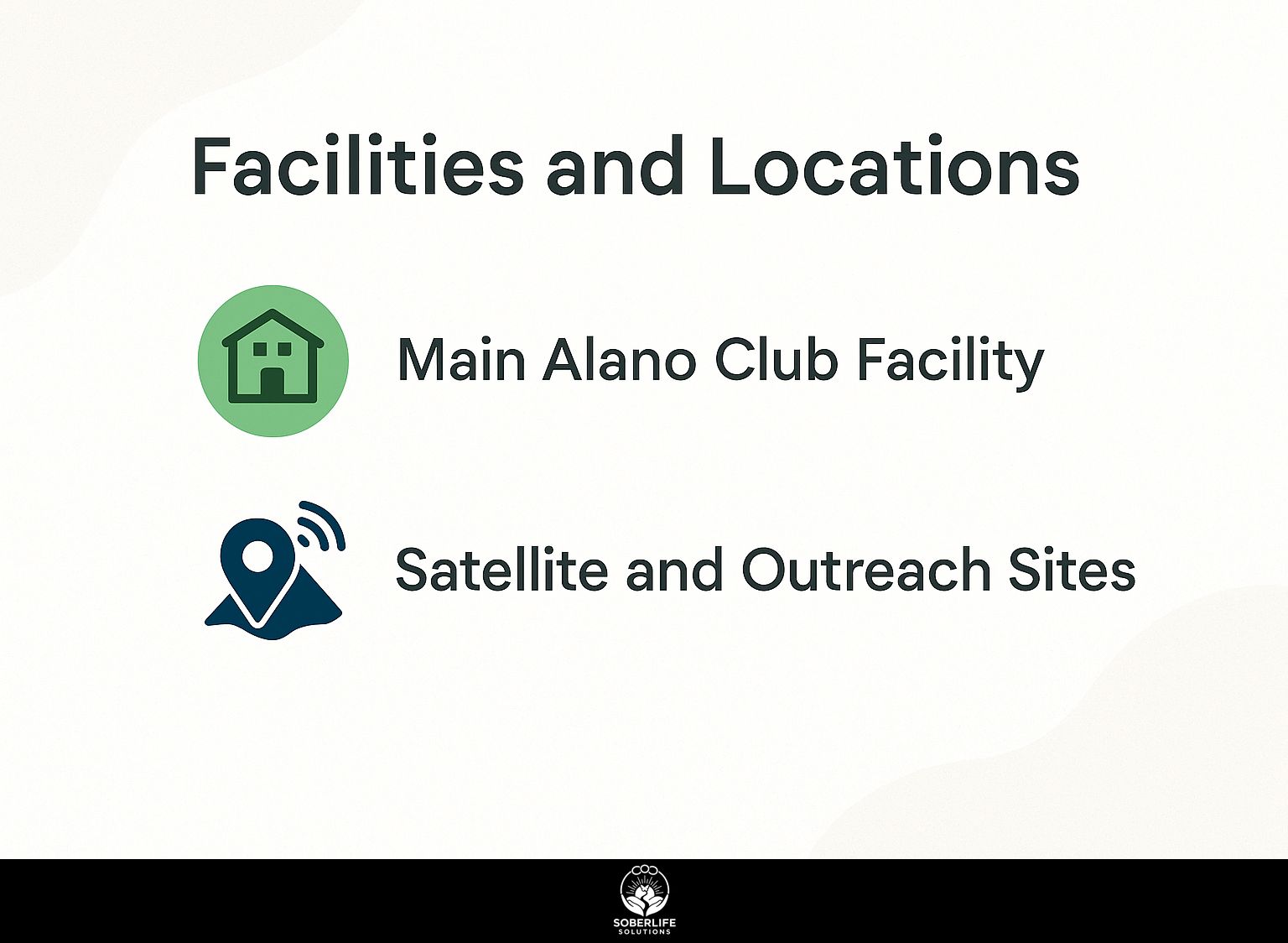 Facilities and Locations

Main Alano Club Facility

Satellite and Outreach Sites

SOBERLIFE
SOLUTIONS